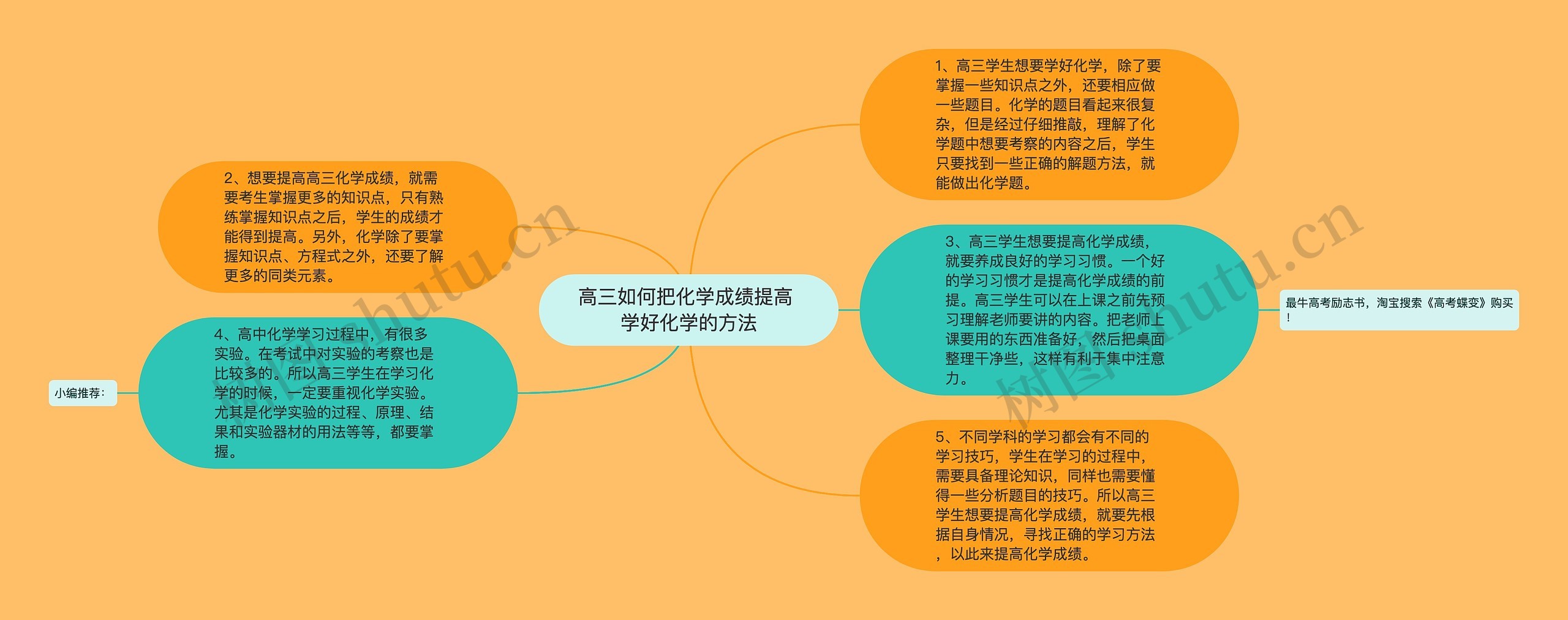 高三如何把化学成绩提高学好化学的方法

1、高三学生想要学好化学，除了要掌握一些知识点之外，还要相应做一些题目。化学的题目看起来很复杂，但是经过仔细推敲，理解了化学题中想要考察的内容之后，学生只要找到一些正确的解题方法，就能做出化学题。

2、想要提高高三化学成绩，就需要考生掌握更多的知识点，只有熟练掌握知识点之后，学生的成绩才能得到提高。另外，化学除了要掌握知识点、方程式之外，还要了解更多的同类元素。

3、高三学生想要提高化学成绩，就要养成良好的学习习惯。一个好的学习习惯才是提高化学成绩的前提。高三学生可以在上课之前先预习理解老师要讲的内容。把老师上课要用的东西准备好，然后把桌面整理干净些，这样有利于集中注意力。

最牛高考励志书，淘宝搜索《高考蝶变》购买!

4、高中化学学习过程中，有很多实验。在考试中对实验的考察也是比较多的。所以高三学生在学习化学的时候，一定要重视化学实验。尤其是化学实验的过程、原理、结果和实验器材的用法等等，都要掌握。

小编推荐：

5、不同学科的学习都会有不同的学习技巧，学生在学习的过程中，需要具备理论知识，同样也需要懂得一些分析题目的技巧。所以高三学生想要提高化学成绩，就要先根据自身情况，寻找正确的学习方法，以此来提高化学成绩。

树图 shutu.cn

树图 shutu.cn